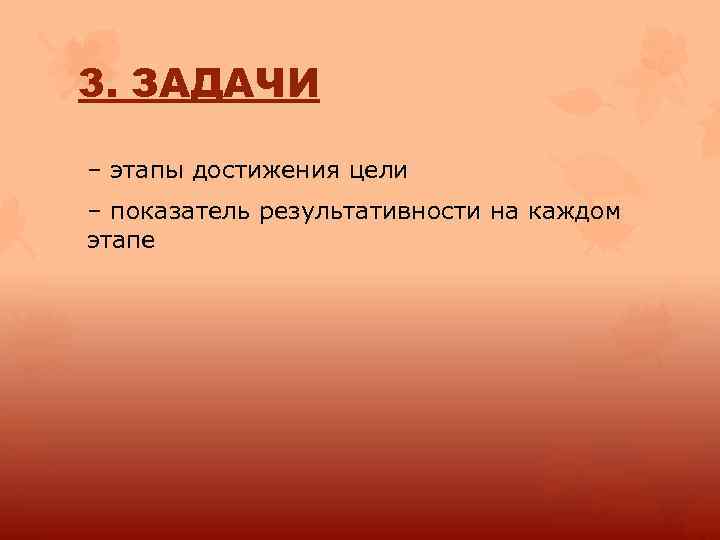 3. ЗАДАЧИ

– этапы достижения цели

– показатель результативности на каждом этапе